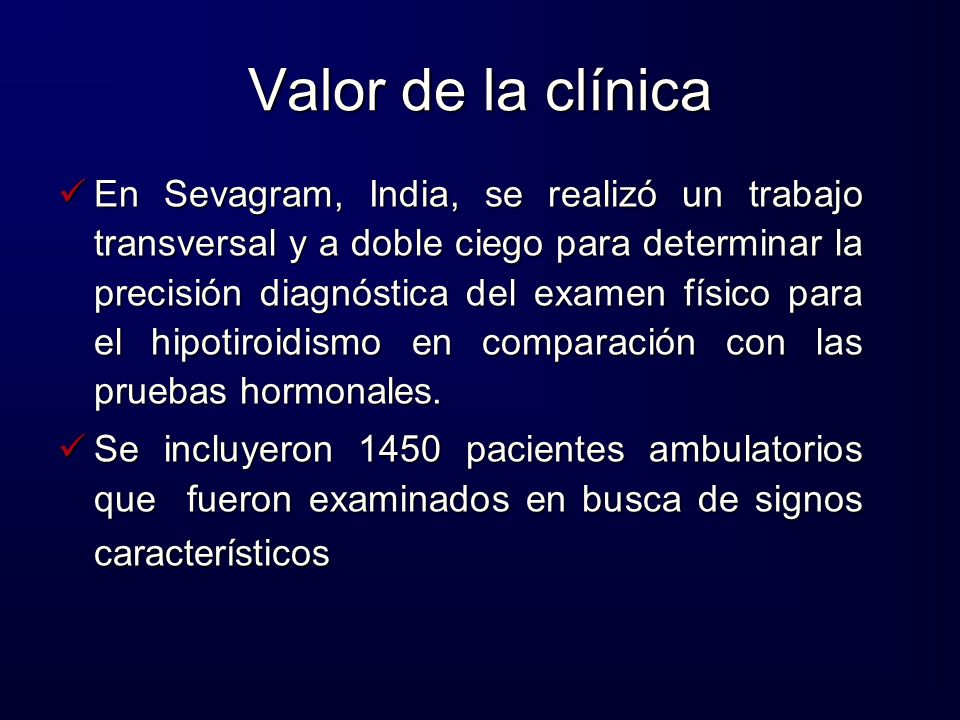 Valor de la clínica

✓ En Sevagram, India, se realizó un trabajo transversal y a doble ciego para determinar la precisión diagnóstica del examen físico para el hipotiroidismo en comparación con las pruebas hormonales.

✓ Se incluyeron 1450 pacientes ambulatorios que fueron examinados en busca de signos característicos